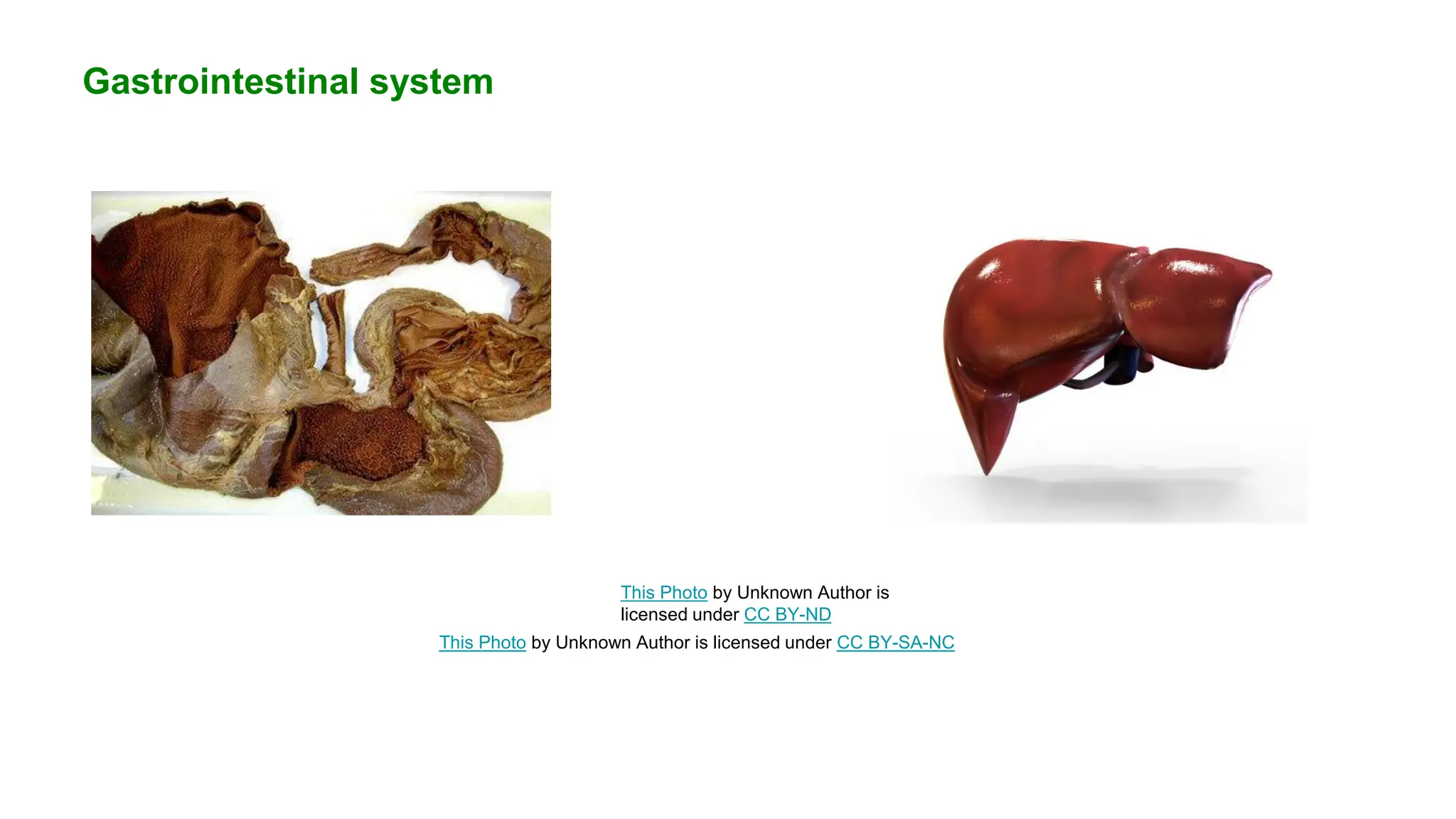 Gastrointestinal system

This Photo by Unknown Author is licensed under CC BY-ND

This Photo by Unknown Author is licensed under CC BY-SA-NC